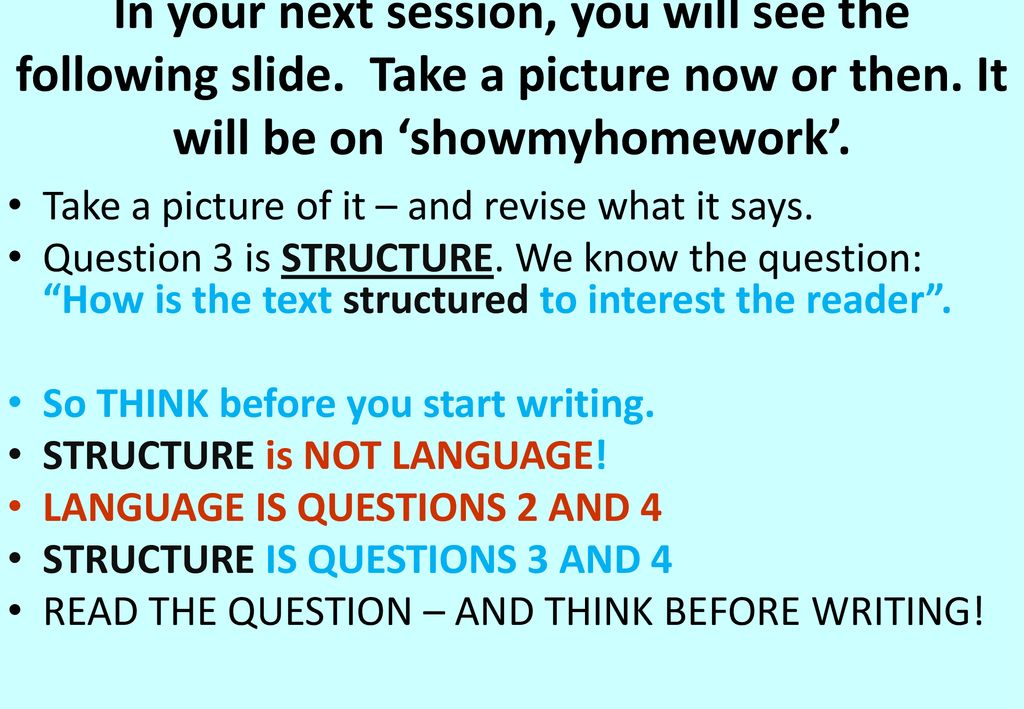 In your next session, you will see the following slide. Take a picture now or then. It will be on ‘showmyhomework’.

• Take a picture of it – and revise what it says.
• Question 3 is STRUCTURE. We know the question: “How is the text structured to interest the reader”.

• So THINK before you start writing.
• STRUCTURE is NOT LANGUAGE!
• LANGUAGE IS QUESTIONS 2 AND 4
• STRUCTURE IS QUESTIONS 3 AND 4
• READ THE QUESTION – AND THINK BEFORE WRITING!